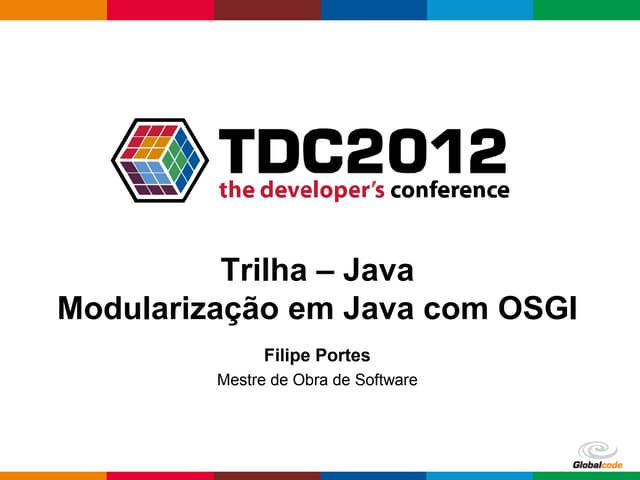 TDC2012
the developer's conference

Trilha – Java
Modularização em Java com OSGI

Filipe Portes
Mestre de Obra de Software

Globalcode